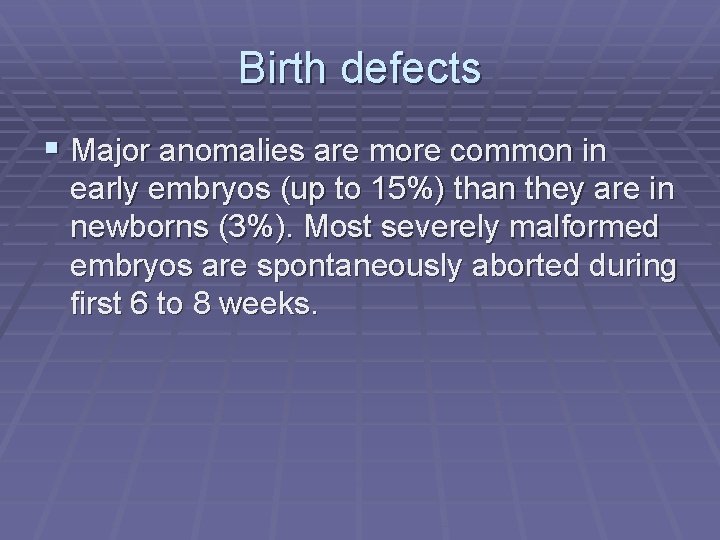 Birth defects

▪ Major anomalies are more common in early embryos (up to 15%) than they are in newborns (3%). Most severely malformed embryos are spontaneously aborted during first 6 to 8 weeks.